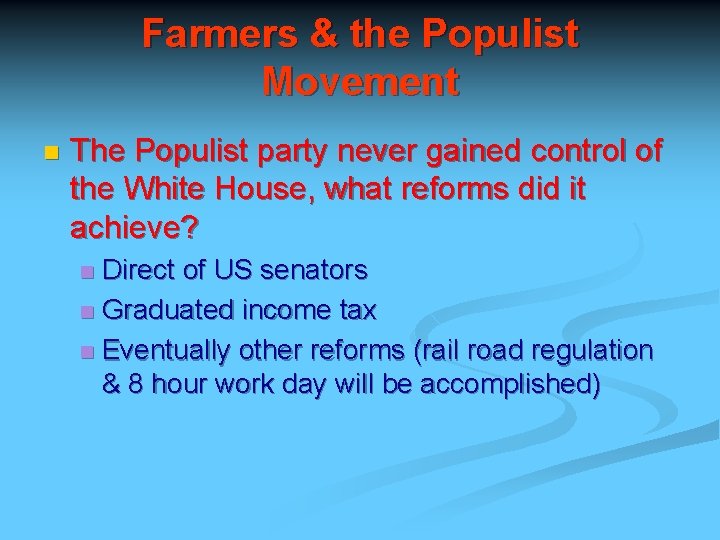 Farmers & the Populist Movement

The Populist party never gained control of the White House, what reforms did it achieve?

Direct of US senators

Graduated income tax

Eventually other reforms (rail road regulation & 8 hour work day will be accomplished)